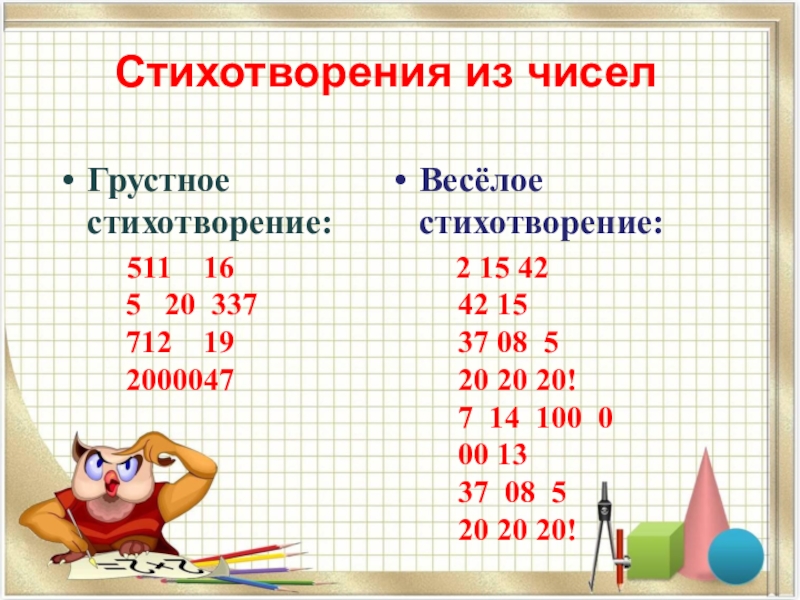 Стихотворения из чисел

• Грустное стихотворение:

511 16
5 20 337
712 19
2000047

• Весёлое стихотворение:

2 15 42
42 15
37 08 5
20 20 20!
7 14 100 0
00 13
37 08 5
20 20 20!